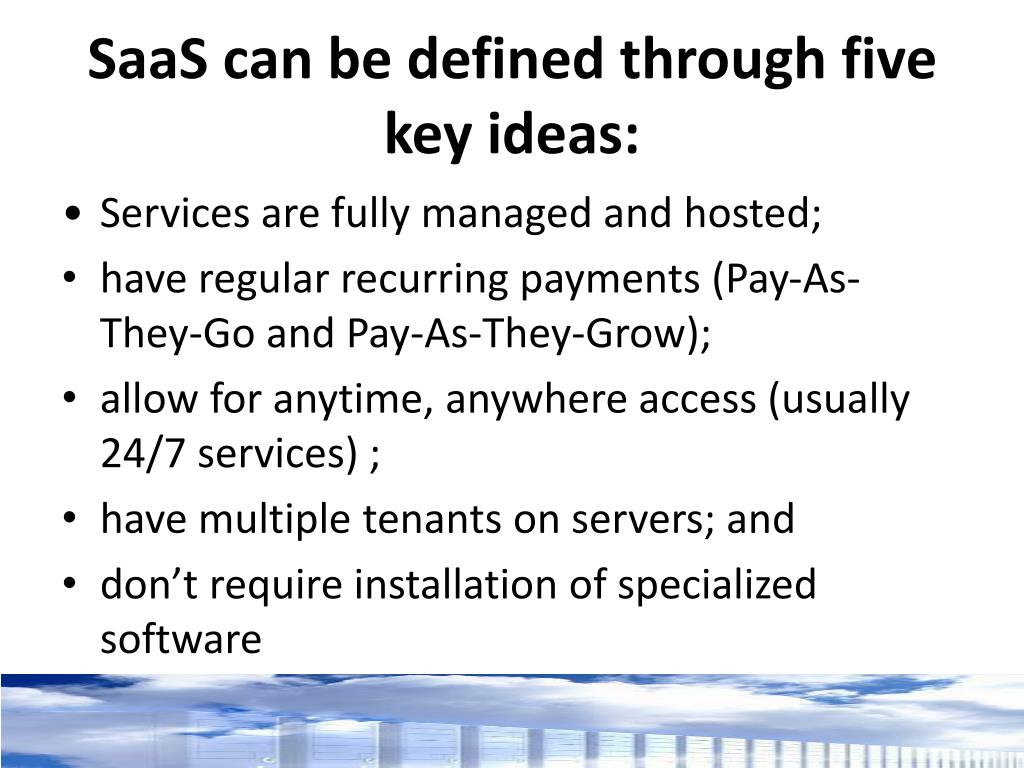 SaaS can be defined through five key ideas:

• Services are fully managed and hosted;
• have regular recurring payments (Pay-As-They-Go and Pay-As-They-Grow);
• allow for anytime, anywhere access (usually 24/7 services) ;
• have multiple tenants on servers; and
• don’t require installation of specialized software